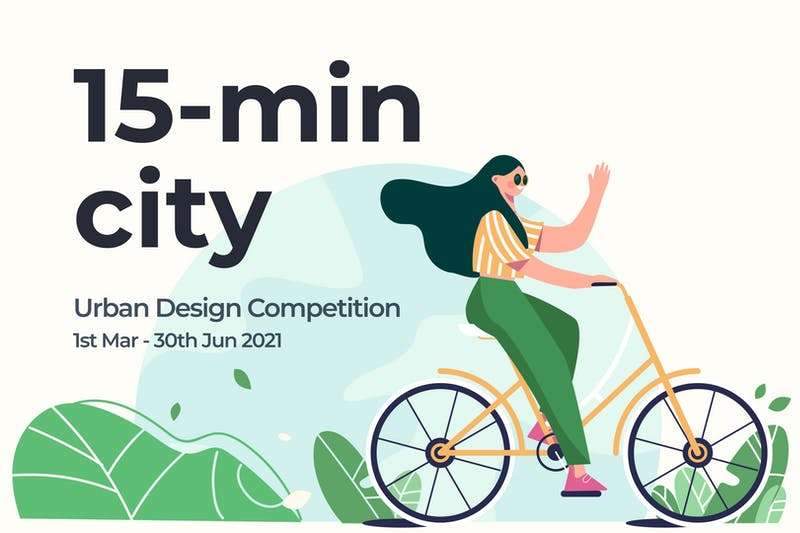 15-min city

Urban Design Competition
1st Mar - 30th Jun 2021